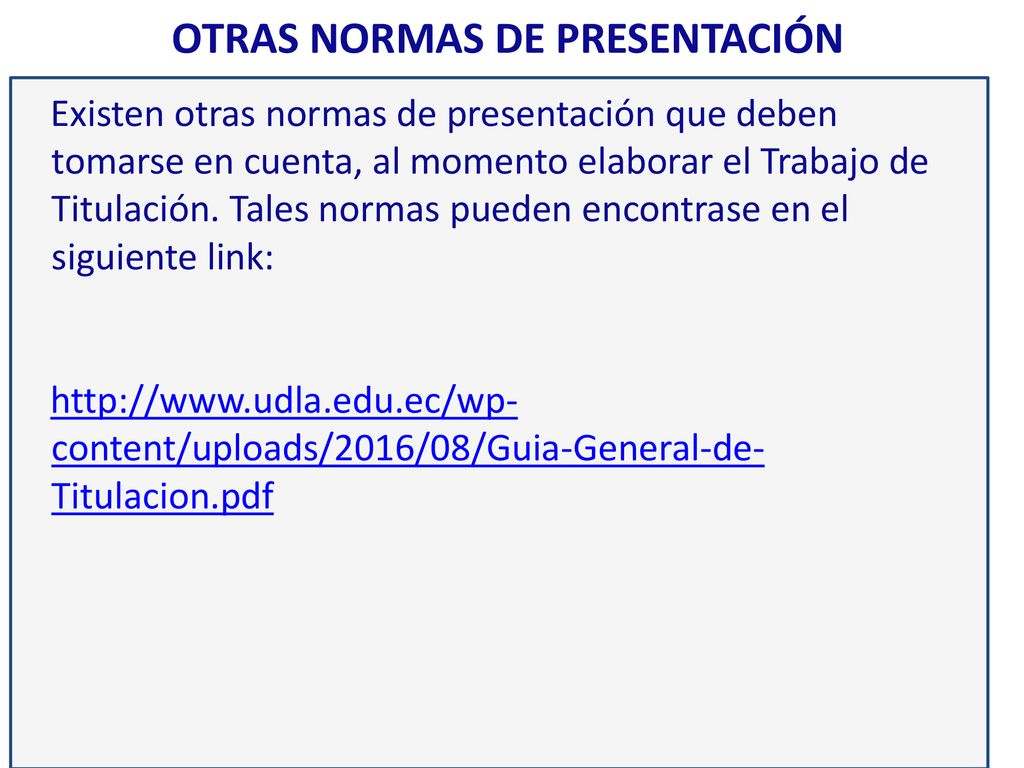 OTRAS NORMAS DE PRESENTACIÓN

Existen otras normas de presentación que deben tomarse en cuenta, al momento elaborar el Trabajo de Titulación. Tales normas pueden encontrase en el siguiente link:

http://www.udla.edu.ec/wp-content/uploads/2016/08/Guia-General-de-Titulacion.pdf